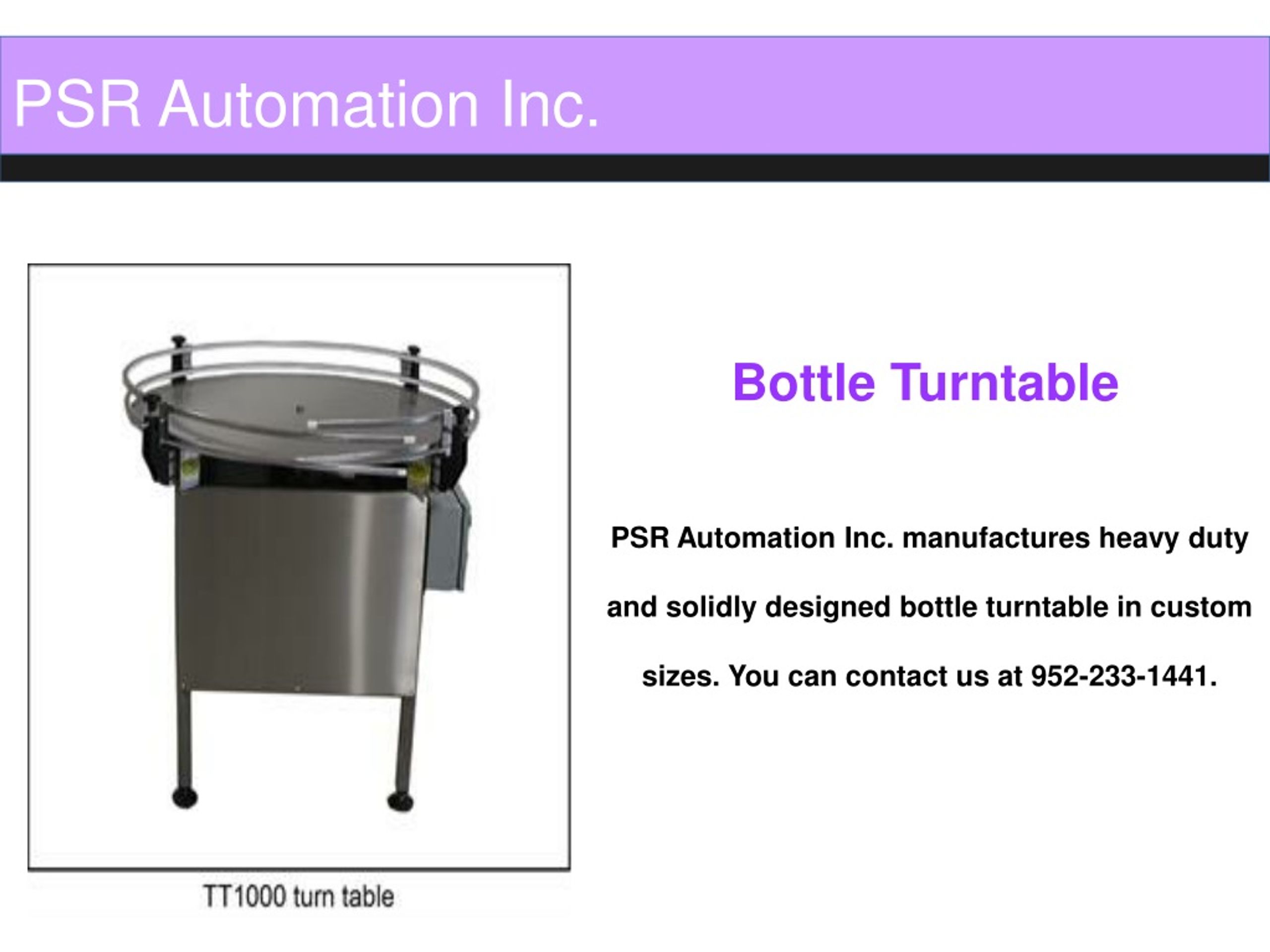 PSR Automation Inc.

TT1000 turn table

Bottle Turntable

PSR Automation Inc. manufactures heavy duty and solidly designed bottle turntable in custom sizes. You can contact us at 952-233-1441.